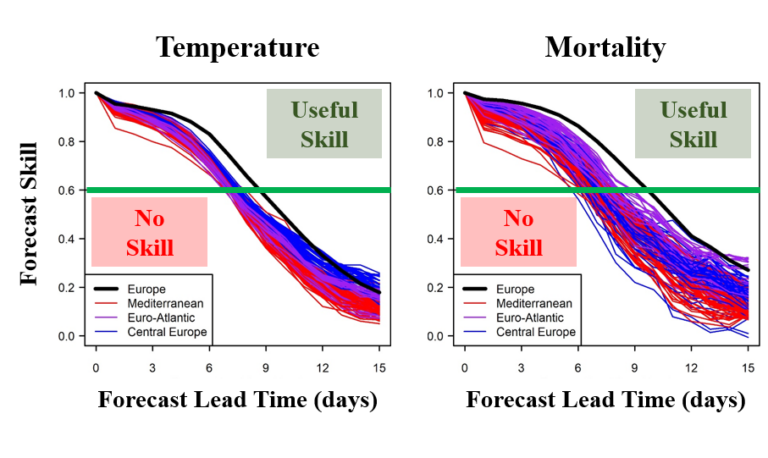 Temperature

Forecast Skill

1.0
0.8
0.6
0.4
0.2
0.0

Useful Skill

No Skill

Europe
Mediterranean
Euro-Atlantic
Central Europe

0 3 6 9 12 15

Forecast Lead Time (days)

Mortality

1.0
0.8
0.6
0.4
0.2
0.0

Useful Skill

No Skill

Europe
Mediterranean
Euro-Atlantic
Central Europe

0 3 6 9 12 15

Forecast Lead Time (days)